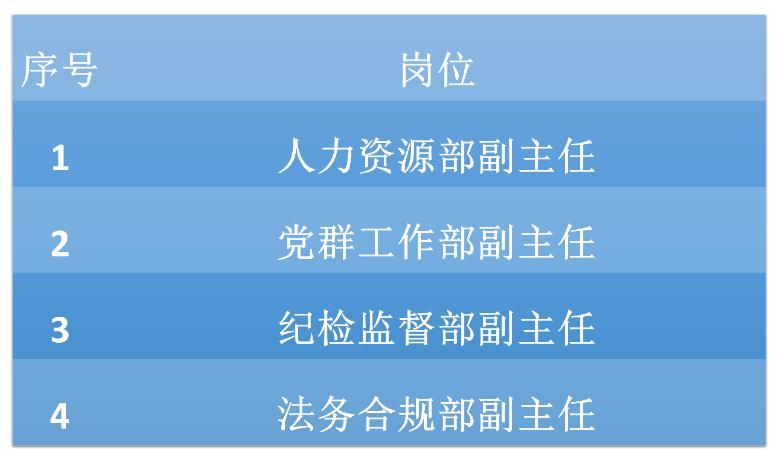 | 序号 | 岗位 |
|---|---|
| 1 | 人力资源部副主任 |
| 2 | 党群工作部副主任 |
| 3 | 纪检监督部副主任 |
| 4 | 法务合规部副主任 |